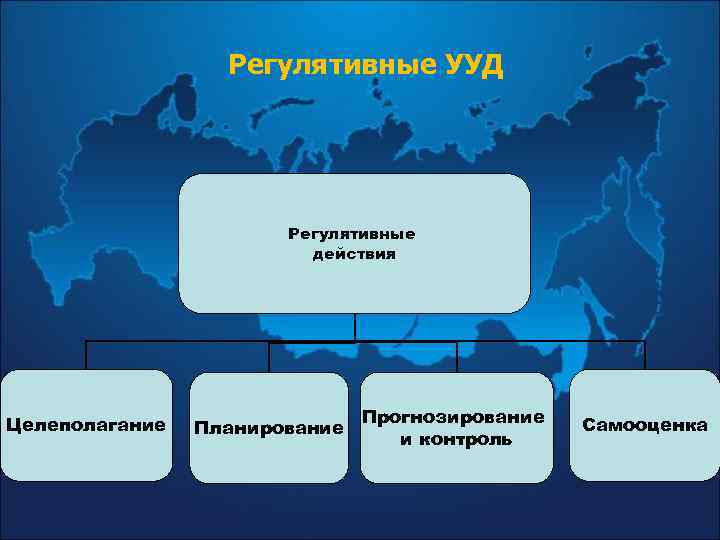 Регулятивные УУД

Регулятивные действия

Целеполагание

Планирование

Прогнозирование и контроль

Самооценка